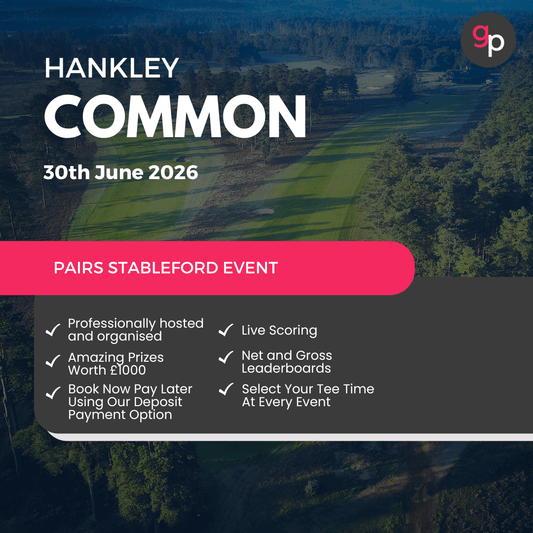 gp

HANKLEY
COMMON

30th June 2026

PAIRS STABLEFORD EVENT

✓ Professionally hosted and organised

✓ Amazing Prizes Worth £1000

✓ Book Now Pay Later Using Our Deposit Payment Option

✓ Live Scoring

✓ Net and Gross Leaderboards

✓ Select Your Tee Time At Every Event